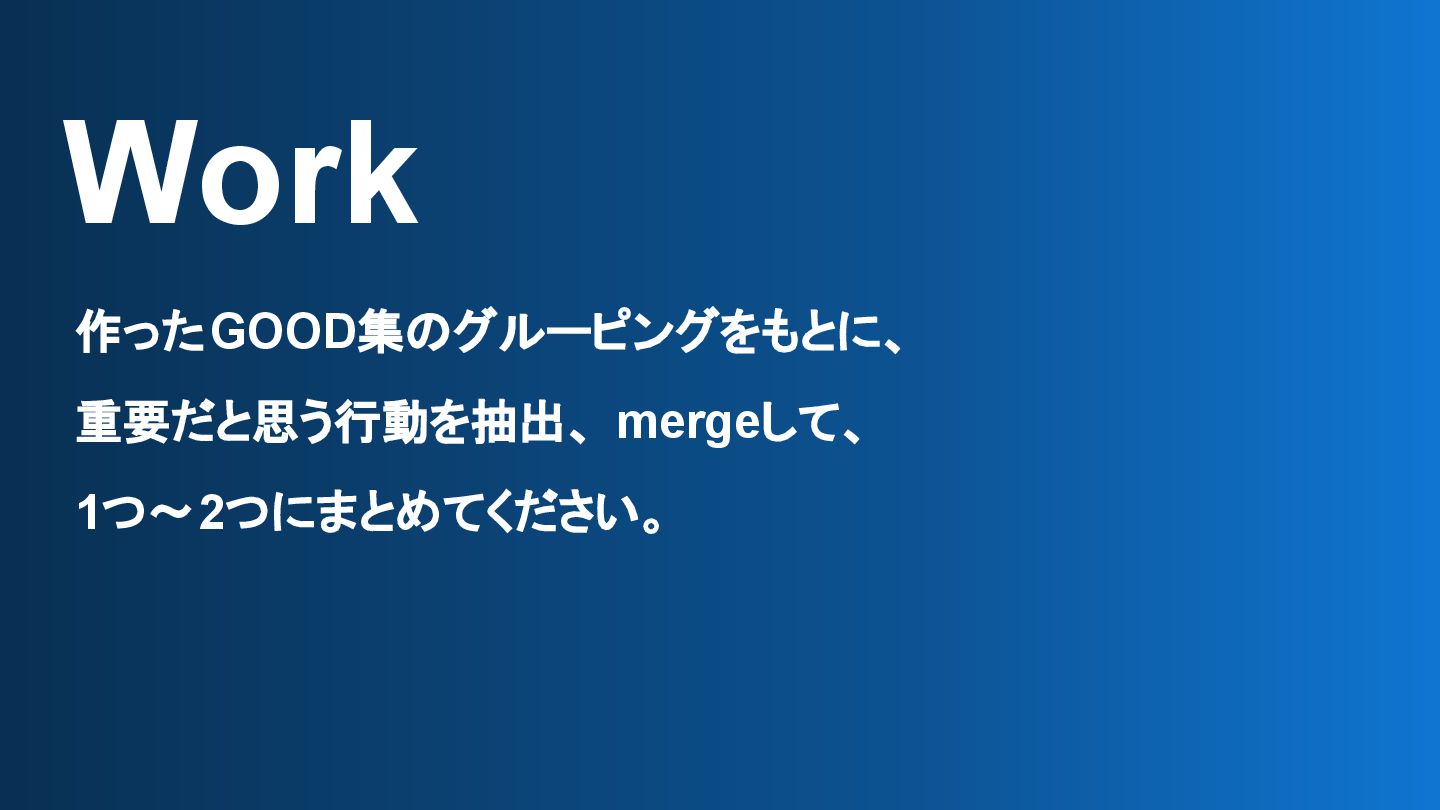 Work

作ったGOOD集のグルーピングをもとに、
重要だと思う行動を抽出、mergeして、
1つ～2つにまとめてください。